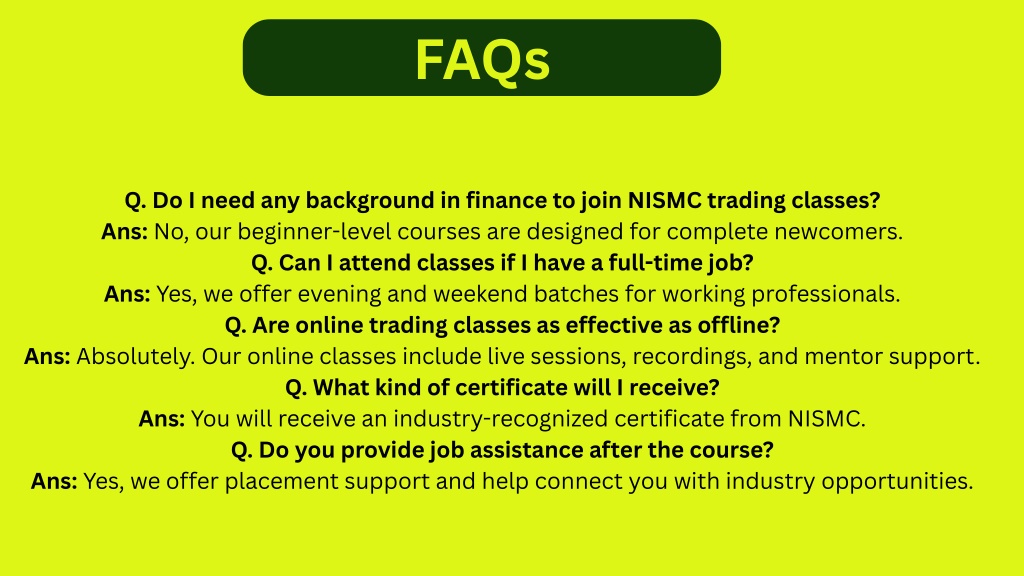 FAQs

Q. Do I need any background in finance to join NISMC trading classes?
Ans: No, our beginner-level courses are designed for complete newcomers.
Q. Can I attend classes if I have a full-time job?
Ans: Yes, we offer evening and weekend batches for working professionals.
Q. Are online trading classes as effective as offline?
Ans: Absolutely. Our online classes include live sessions, recordings, and mentor support.
Q. What kind of certificate will I receive?
Ans: You will receive an industry-recognized certificate from NISMC.
Q. Do you provide job assistance after the course?
Ans: Yes, we offer placement support and help connect you with industry opportunities.